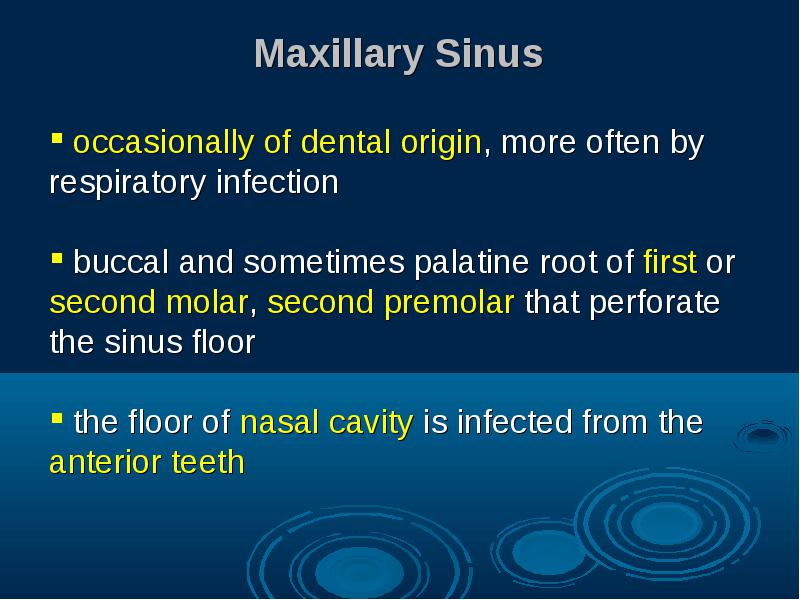 Maxillary Sinus

▪ occasionally of dental origin, more often by respiratory infection

▪ buccal and sometimes palatine root of first or second molar, second premolar that perforate the sinus floor

▪ the floor of nasal cavity is infected from the anterior teeth